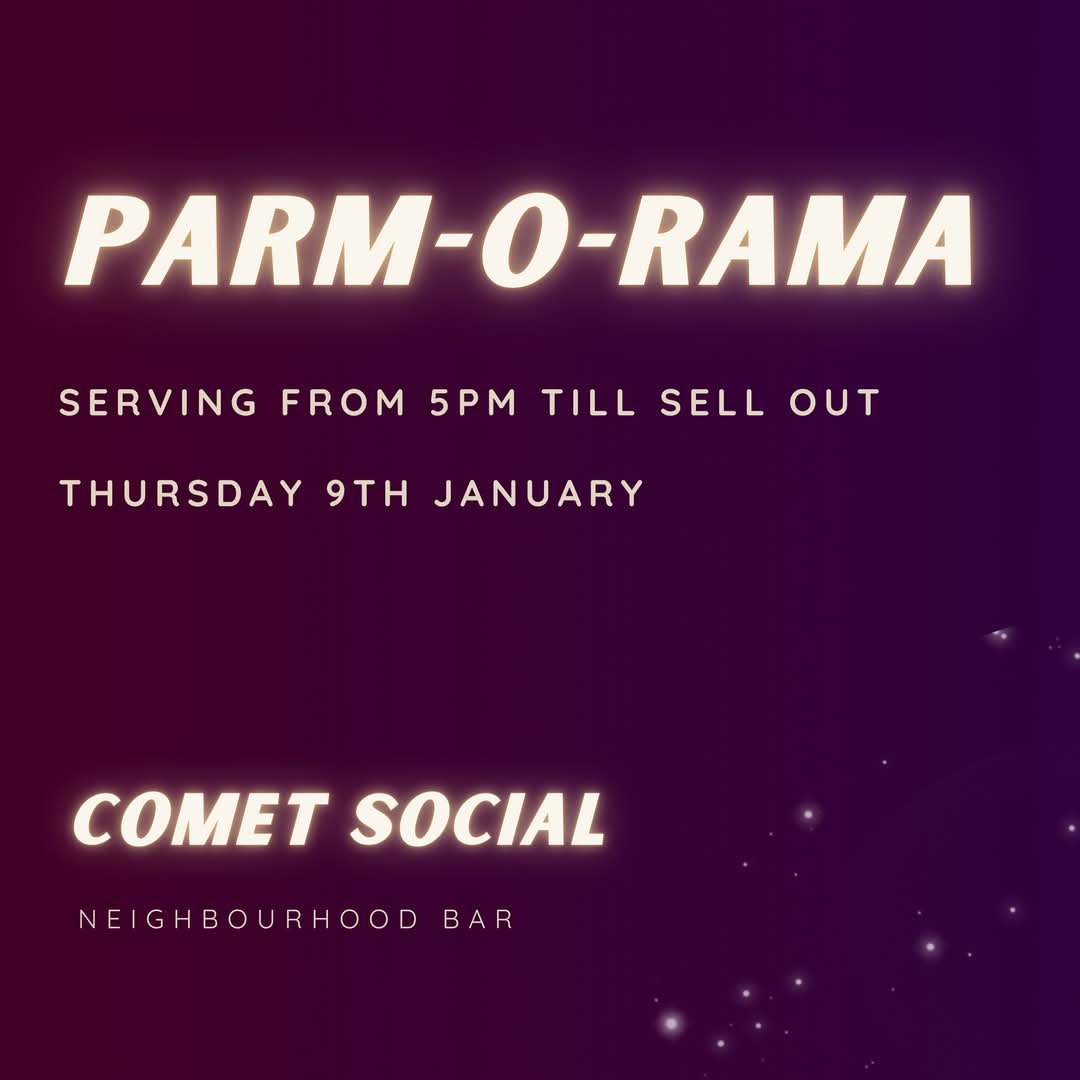 PARM-O-RAMA

SERVING FROM 5PM TILL SELL OUT

THURSDAY 9TH JANUARY

COMET SOCIAL

NEIGHBOURHOOD BAR